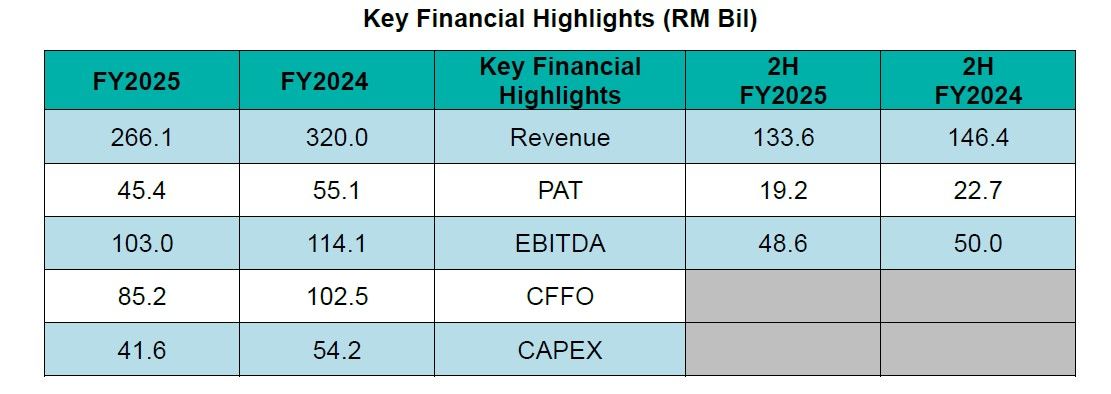 Key Financial Highlights (RM Bil)

| FY2025 | FY2024 | Key Financial Highlights | 2H FY2025 | 2H FY2024 |
|---|---|---|---|---|
| 266.1 | 320.0 | Revenue | 133.6 | 146.4 |
| 45.4 | 55.1 | PAT | 19.2 | 22.7 |
| 103.0 | 114.1 | EBITDA | 48.6 | 50.0 |
| 85.2 | 102.5 | CFFO | | |
| 41.6 | 54.2 | CAPEX | | |